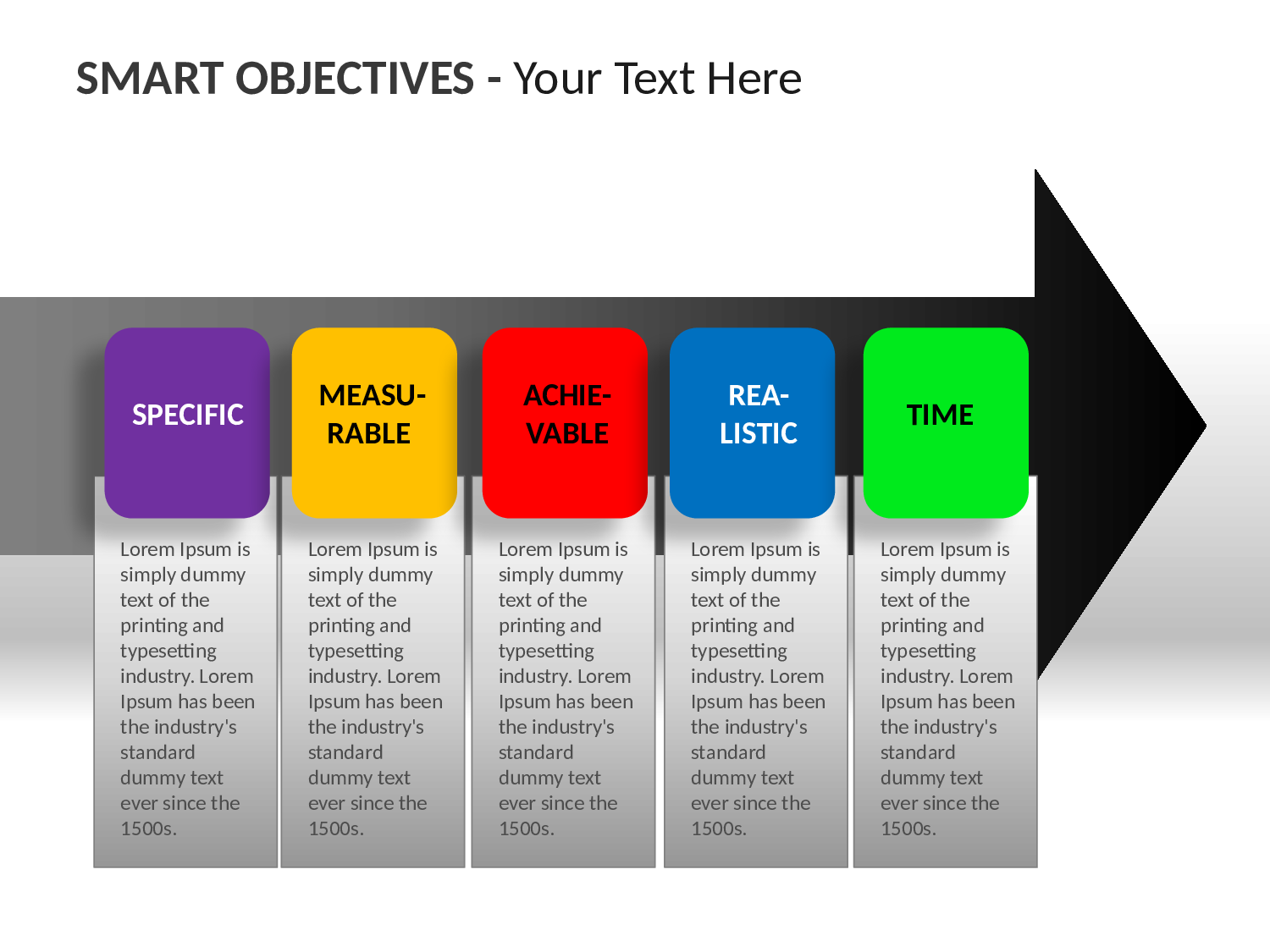 SMART OBJECTIVES - Your Text Here

SPECIFIC

Lorem Ipsum is simply dummy text of the printing and typesetting industry. Lorem Ipsum has been the industry's standard dummy text ever since the 1500s.

MEASU-RABLE

Lorem Ipsum is simply dummy text of the printing and typesetting industry. Lorem Ipsum has been the industry's standard dummy text ever since the 1500s.

ACHIE-VABLE

Lorem Ipsum is simply dummy text of the printing and typesetting industry. Lorem Ipsum has been the industry's standard dummy text ever since the 1500s.

REA-LISTIC

Lorem Ipsum is simply dummy text of the printing and typesetting industry. Lorem Ipsum has been the industry's standard dummy text ever since the 1500s.

TIME

Lorem Ipsum is simply dummy text of the printing and typesetting industry. Lorem Ipsum has been the industry's standard dummy text ever since the 1500s.